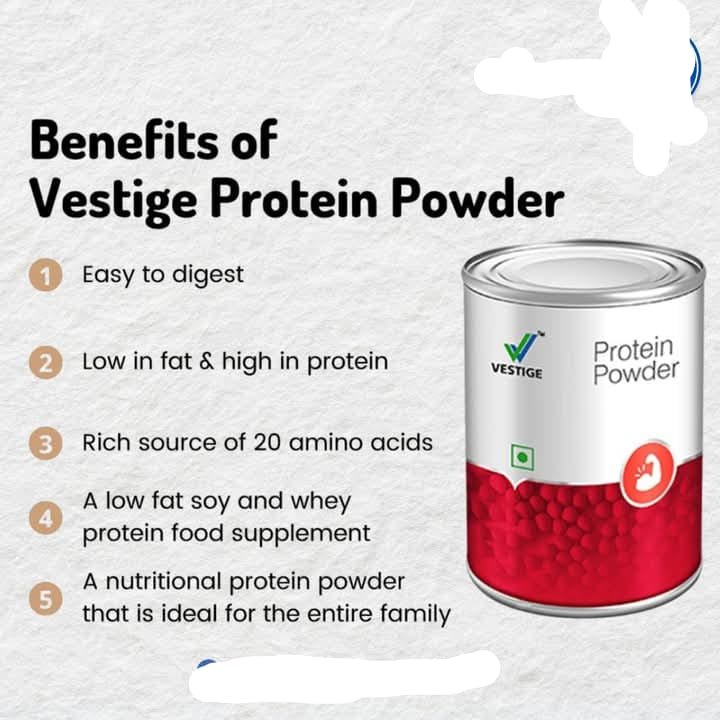 Benefits of
Vestige Protein Powder

1 Easy to digest

2 Low in fat & high in protein

3 Rich source of 20 amino acids

4 A low fat soy and whey protein food supplement

5 A nutritional protein powder that is ideal for the entire family

VESTIGE

Protein Powder